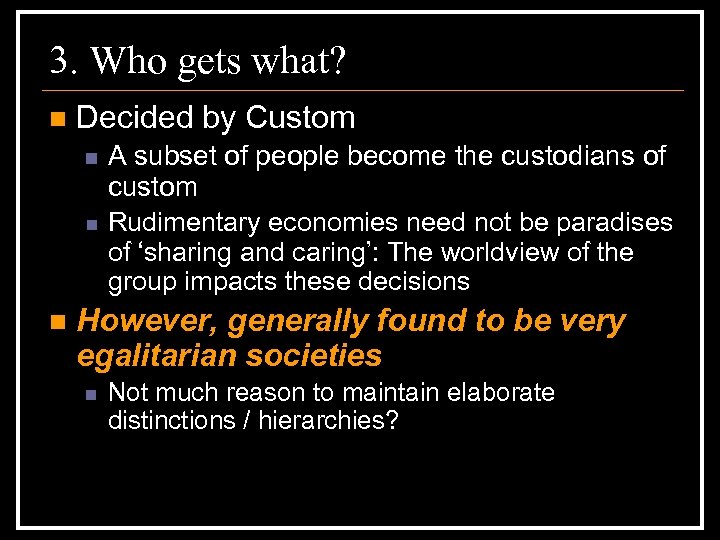 3. Who gets what?

Decided by Custom

A subset of people become the custodians of custom

Rudimentary economies need not be paradises of ‘sharing and caring’: The worldview of the group impacts these decisions

However, generally found to be very egalitarian societies

Not much reason to maintain elaborate distinctions / hierarchies?